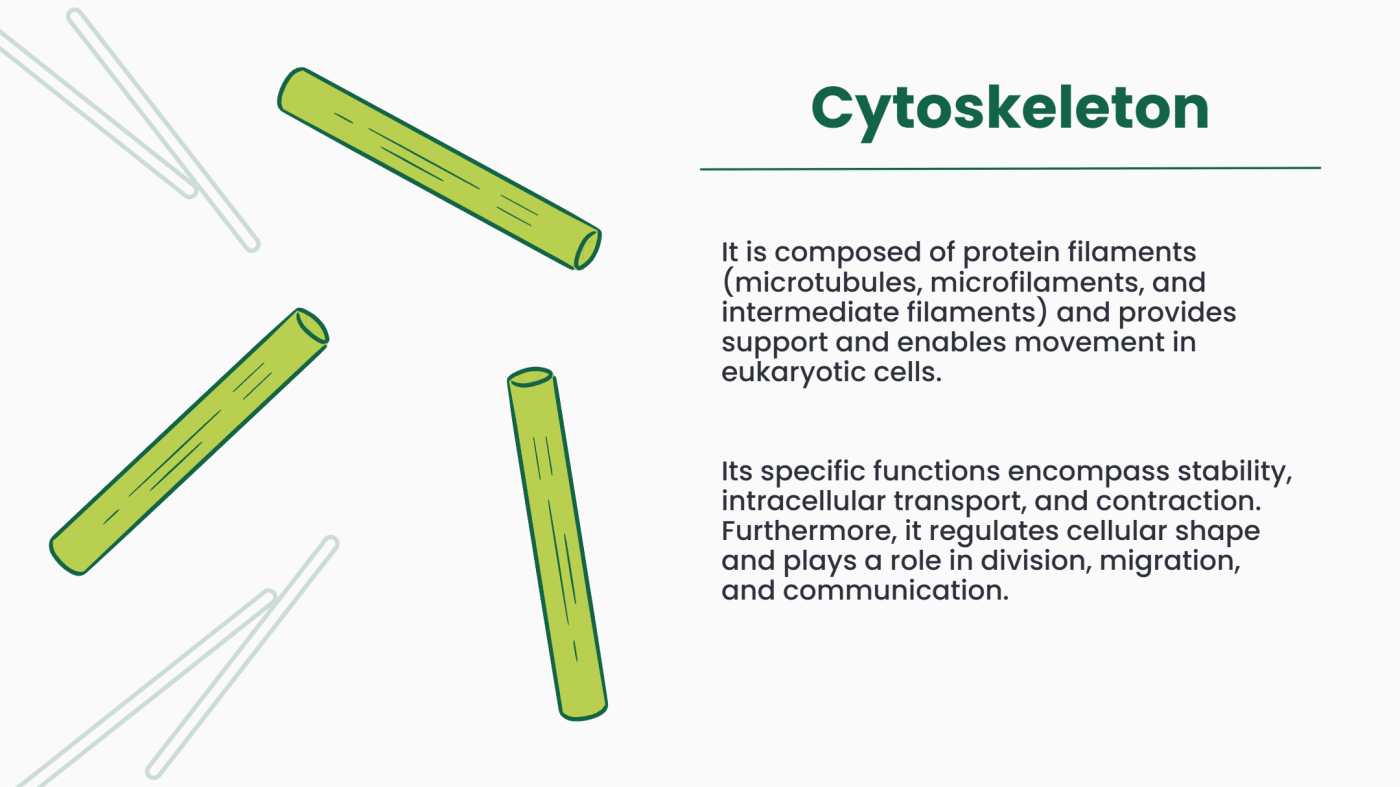 Cytoskeleton

It is composed of protein filaments (microtubules, microfilaments, and intermediate filaments) and provides support and enables movement in eukaryotic cells.

Its specific functions encompass stability, intracellular transport, and contraction. Furthermore, it regulates cellular shape and plays a role in division, migration, and communication.